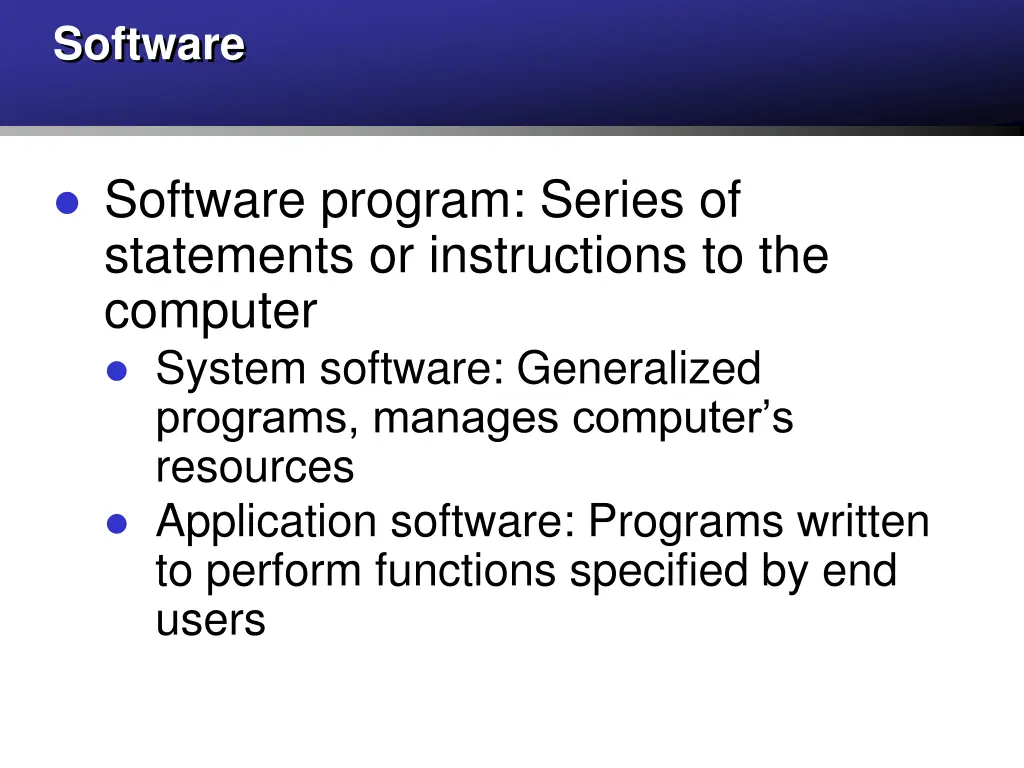 Software

- Software program: Series of statements or instructions to the computer
  - System software: Generalized programs, manages computer’s resources
  - Application software: Programs written to perform functions specified by end users